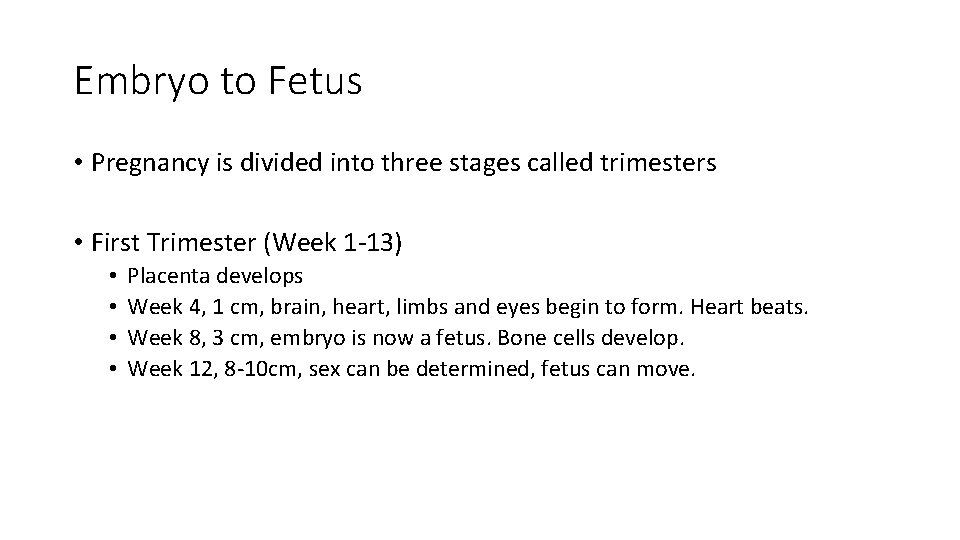 Embryo to Fetus

• Pregnancy is divided into three stages called trimesters

• First Trimester (Week 1-13)
• Placenta develops
• Week 4, 1 cm, brain, heart, limbs and eyes begin to form. Heart beats.
• Week 8, 3 cm, embryo is now a fetus. Bone cells develop.
• Week 12, 8-10cm, sex can be determined, fetus can move.